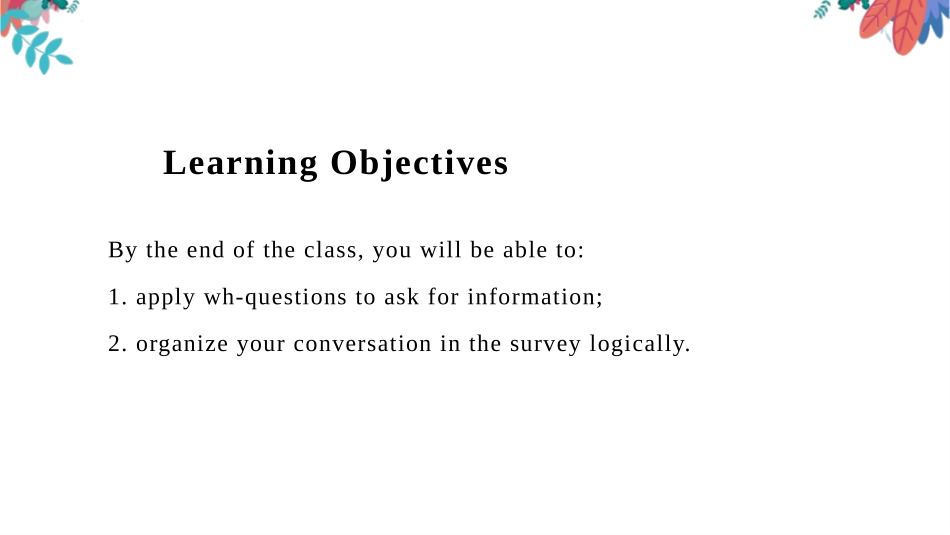 Learning Objectives

By the end of the class, you will be able to:

1. apply wh-questions to ask for information;

2. organize your conversation in the survey logically.